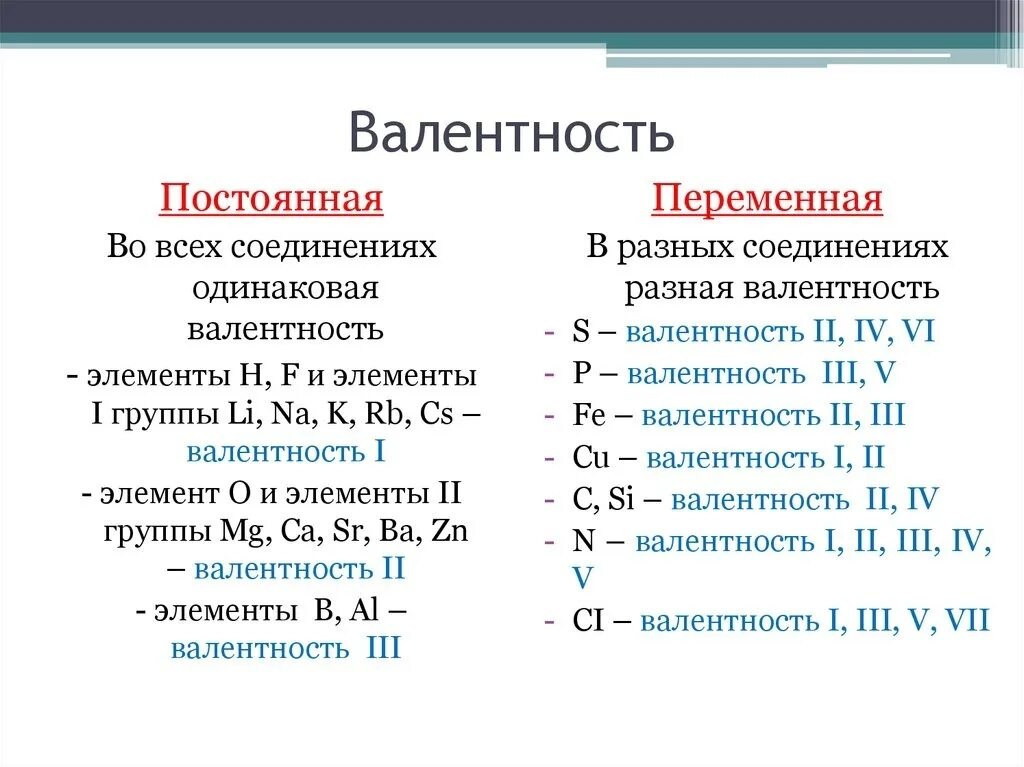 Валентность

Постоянная

Во всех соединениях одинаковая валентность

- элементы H, F и элементы I группы Li, Na, K, Rb, Cs – валентность I

- элемент O и элементы II группы Mg, Ca, Sr, Ba, Zn – валентность II

- элементы B, Al – валентность III

Переменная

В разных соединениях разная валентность

- S – валентность II, IV, VI
- P – валентность III, V
- Fe – валентность II, III
- Cu – валентность I, II
- C, Si – валентность II, IV
- N – валентность I, II, III, IV, V
- CI – валентность I, III, V, VII